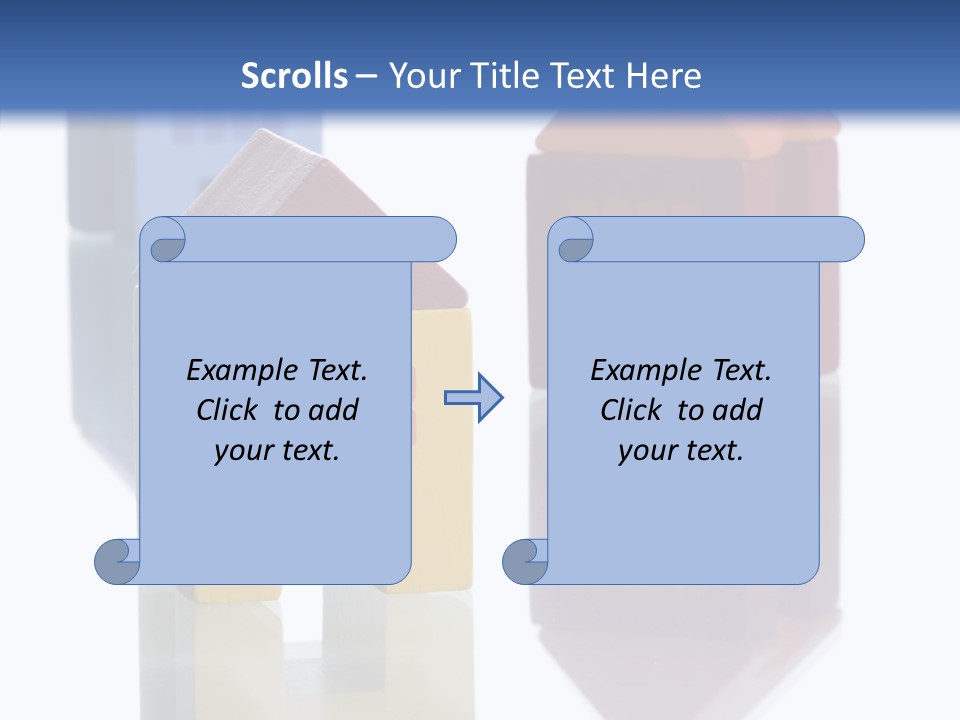 Scrolls – Your Title Text Here

Example Text. Click to add your text.

Example Text. Click to add your text.